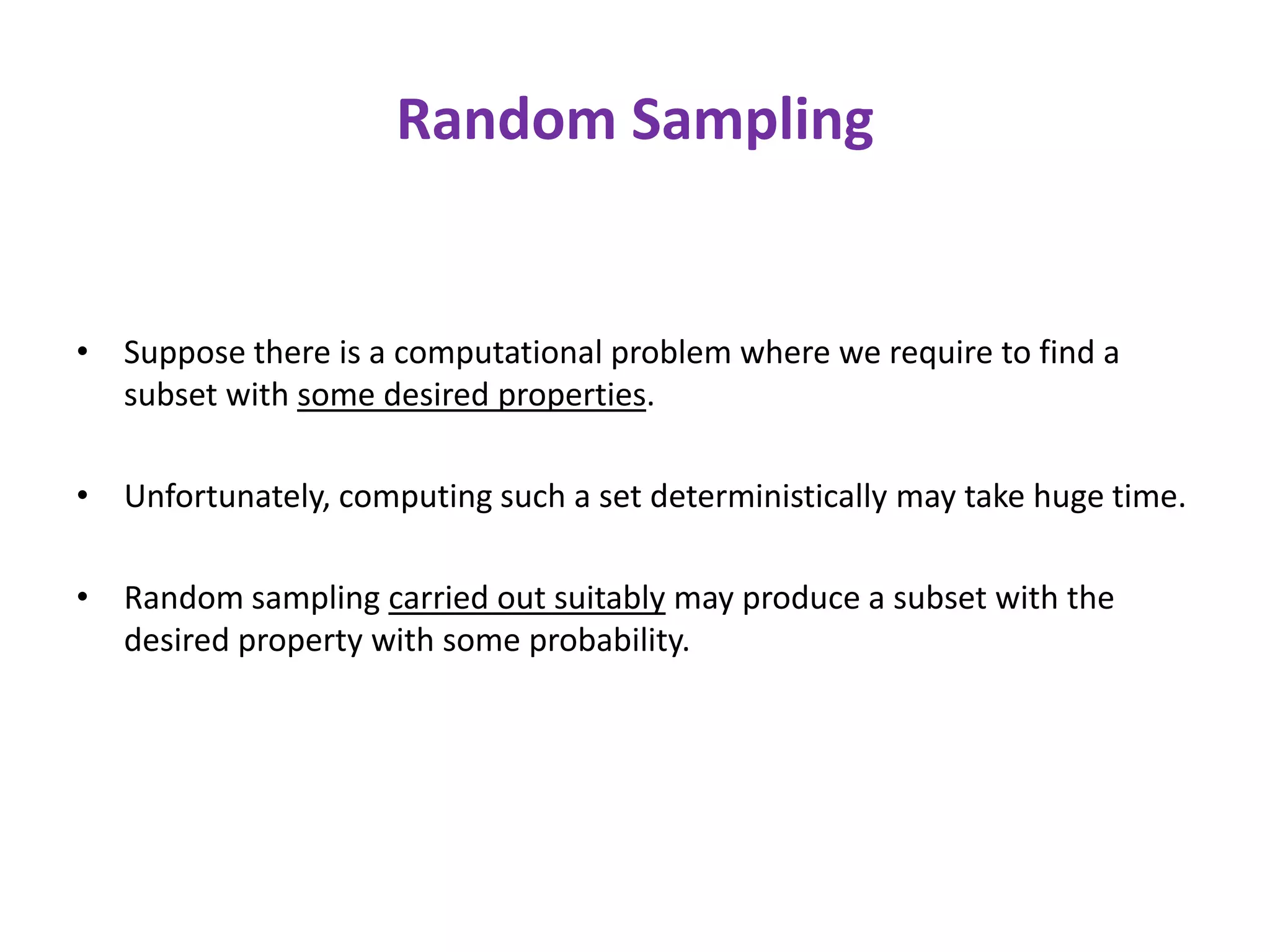 Random Sampling

• Suppose there is a computational problem where we require to find a subset with some desired properties.

• Unfortunately, computing such a set deterministically may take huge time.

• Random sampling carried out suitably may produce a subset with the desired property with some probability.